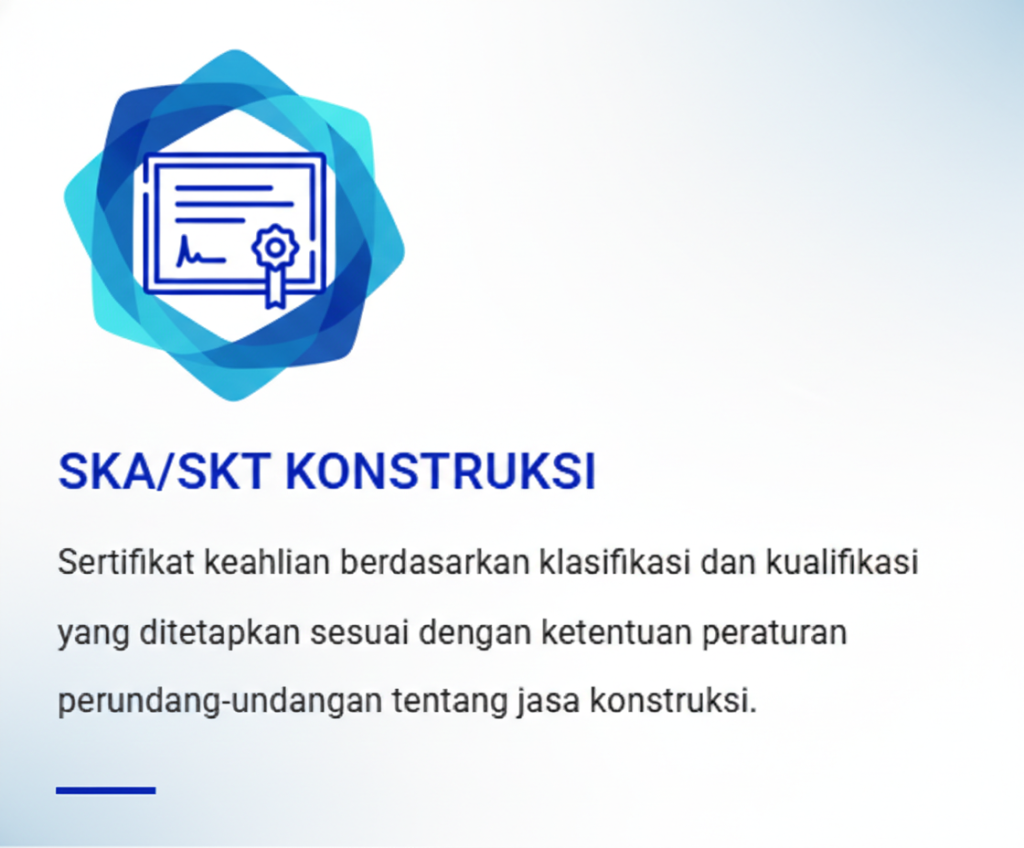 SKA/SKT KONSTRUKSI

Sertifikat keahlian berdasarkan klasifikasi dan kualifikasi yang ditetapkan sesuai dengan ketentuan peraturan perundang-undangan tentang jasa konstruksi.